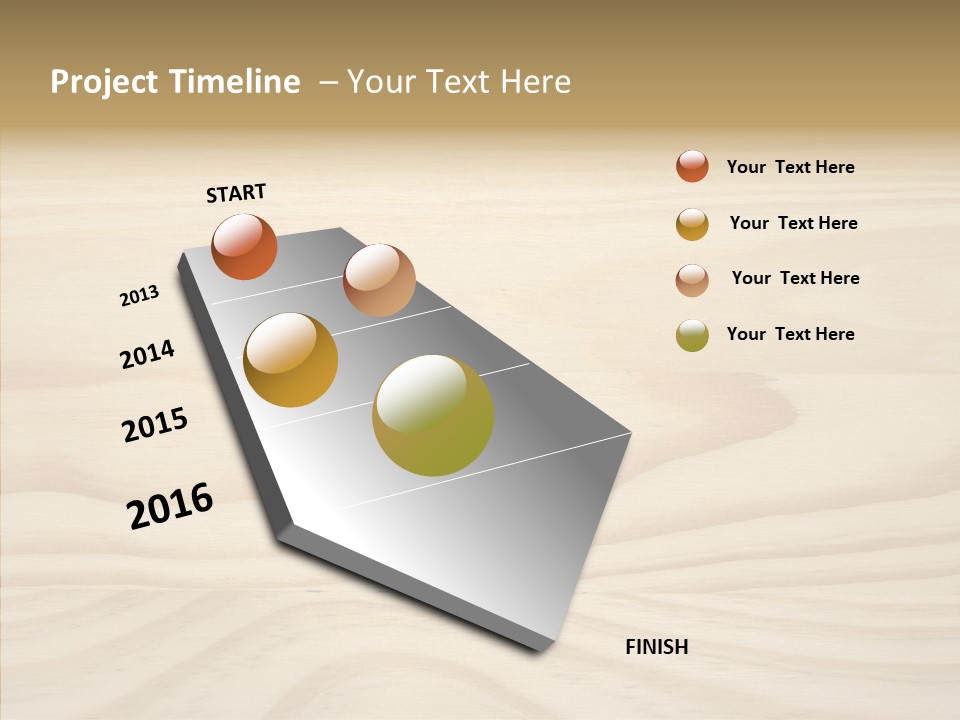 Project Timeline – Your Text Here

START

2013

2014

2015

2016

FINISH

Your Text Here

Your Text Here

Your Text Here

Your Text Here